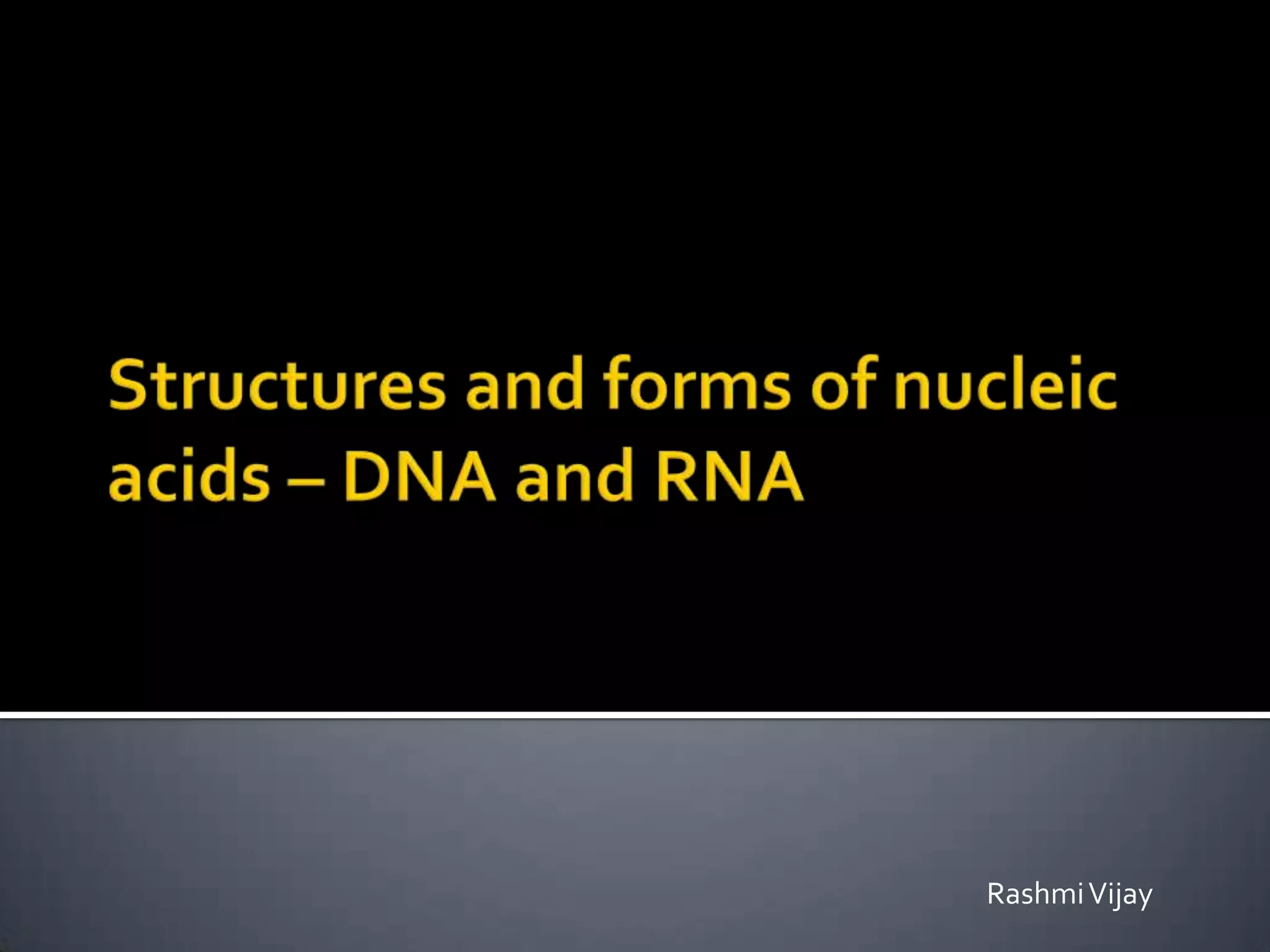 Structures and forms of nucleic acids – DNA and RNA

Rashmi Vijay